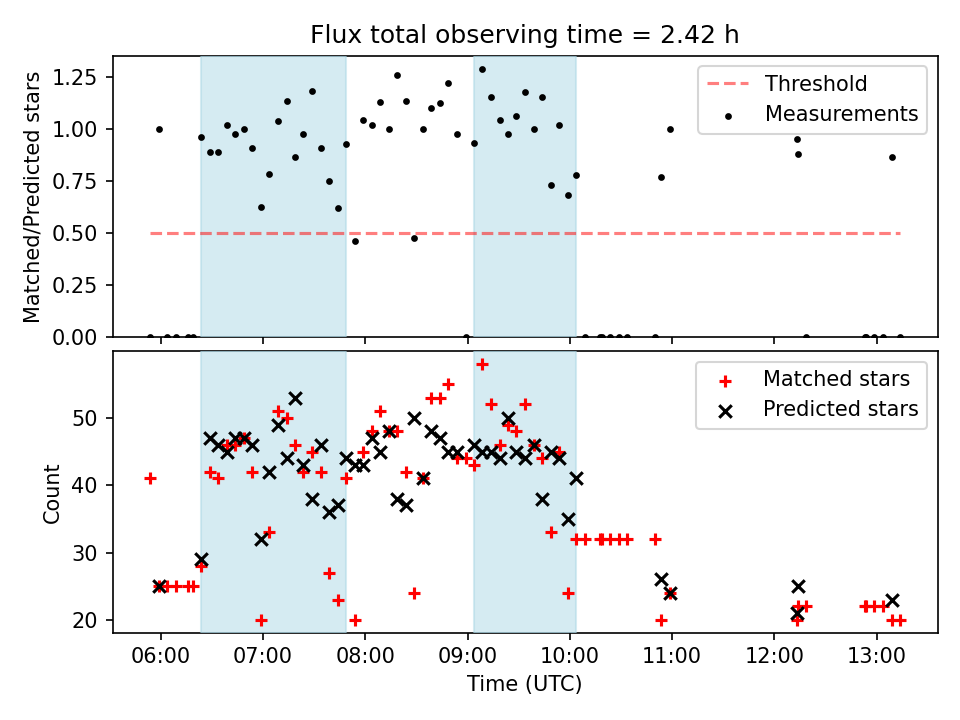 Flux total observing time = 2.42 h

Matched/Predicted stars

1.25
1.00
0.75
0.50
0.25
0.00

Threshold
Measurements

Count

50
40
30
20

Matched stars
Predicted stars

06:00
07:00
08:00
09:00
10:00
11:00
12:00
13:00

Time (UTC)